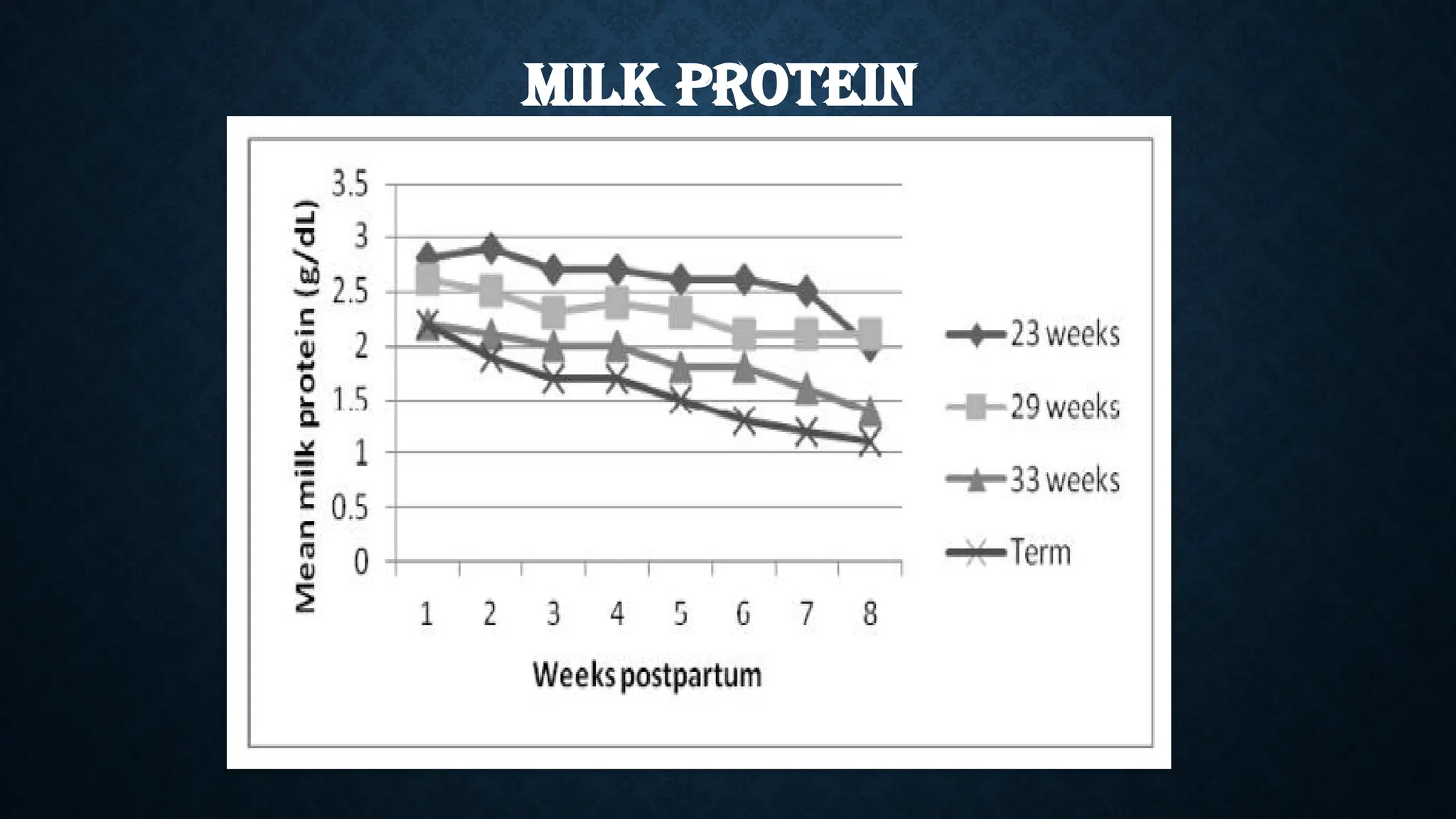 MILK PROTEIN

Mean milk protein (g/dL)

3.5
3
2.5
2
1.5
1
0.5
0

1 2 3 4 5 6 7 8

Weeks postpartum

23 weeks
29 weeks
33 weeks
Term